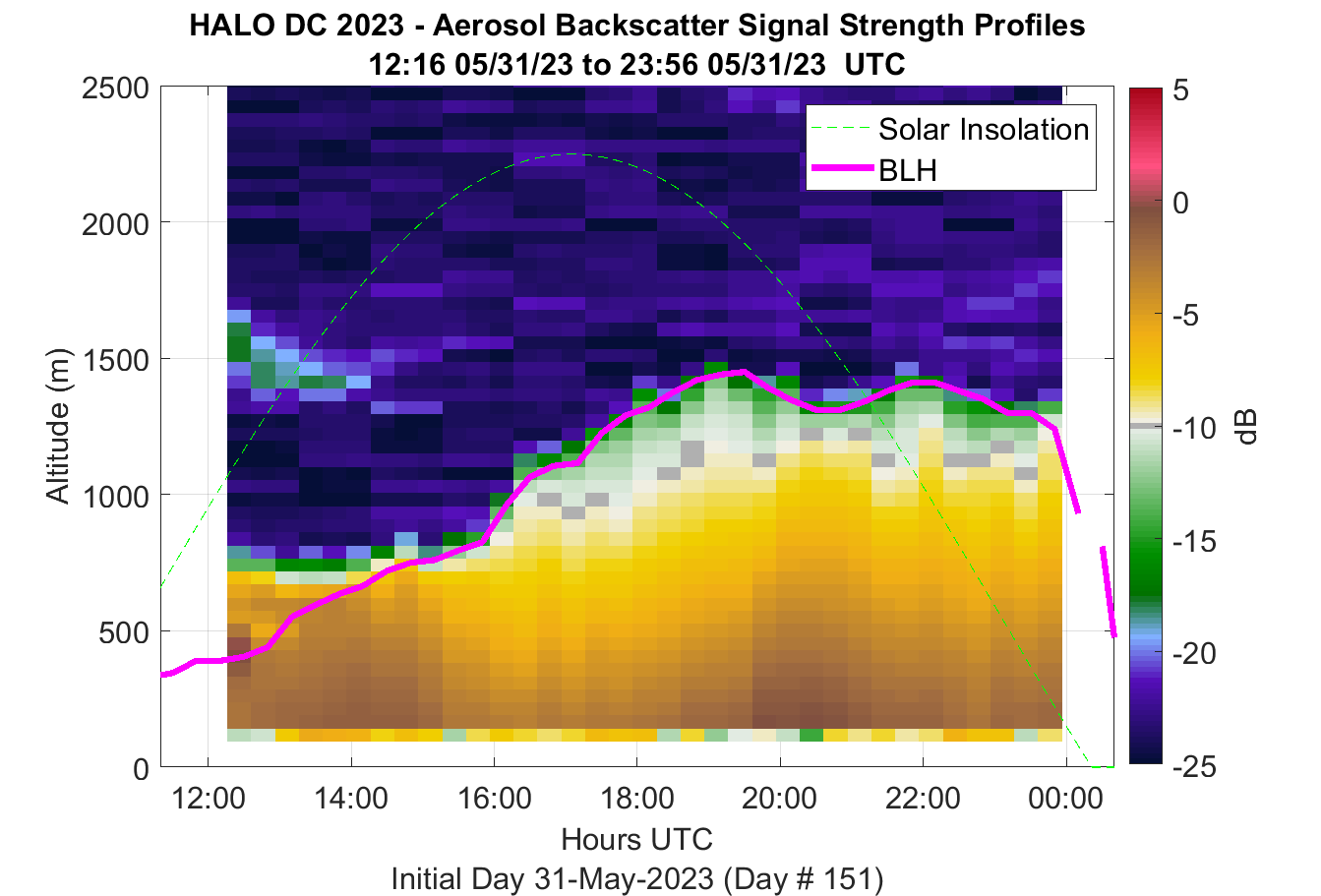 HALO DC 2023 - Aerosol Backscatter Signal Strength Profiles
12:16 05/31/23 to 23:56 05/31/23 UTC

Solar Insolation
BLH

Altitude (m)
2500
2000
1500
1000
500
0

12:00
14:00
16:00
18:00
20:00
22:00
00:00

Hours UTC
Initial Day 31-May-2023 (Day # 151)

5
0
-5
-10
-15
-20
-25
dB